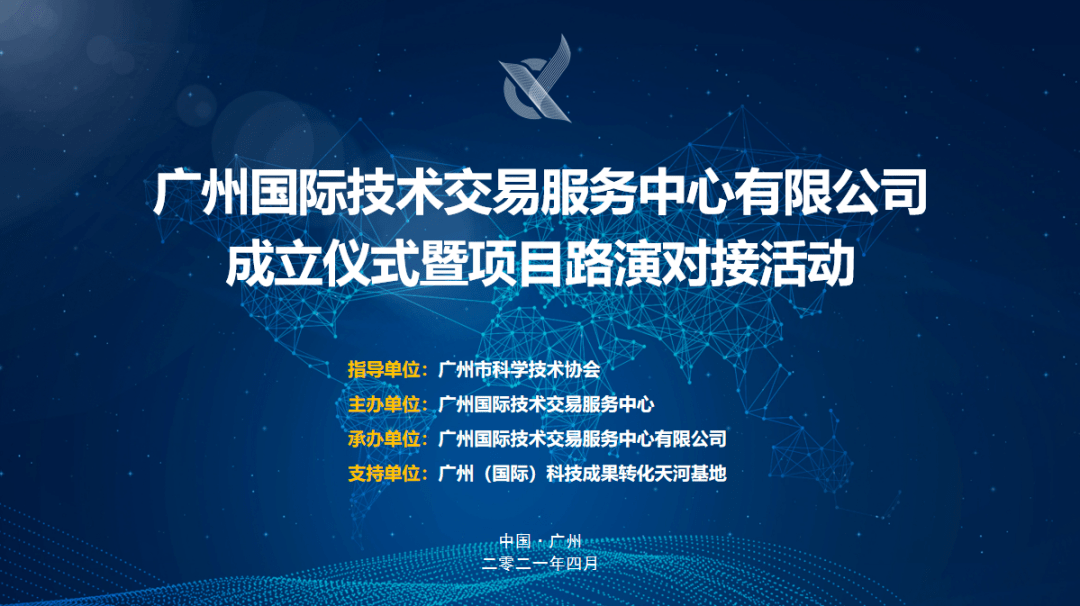 广州国际技术交易服务中心有限公司
成立仪式暨项目路演对接活动

指导单位：广州市科学技术协会
主办单位：广州国际技术交易服务中心
承办单位：广州国际技术交易服务中心有限公司
支持单位：广州（国际）科技成果转化天河基地

中国 · 广州
二零二一年四月